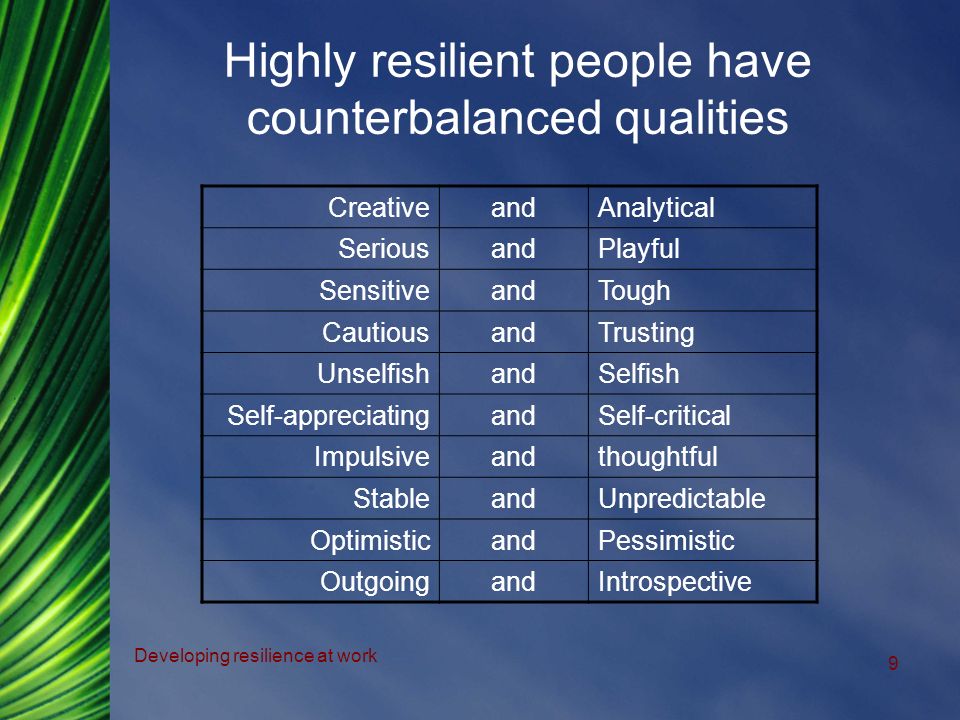 Highly resilient people have counterbalanced qualities

| | | |
|---|---|---|
| Creative | and | Analytical |
| Serious | and | Playful |
| Sensitive | and | Tough |
| Cautious | and | Trusting |
| Unselfish | and | Selfish |
| Self-appreciating | and | Self-critical |
| Impulsive | and | thoughtful |
| Stable | and | Unpredictable |
| Optimistic | and | Pessimistic |
| Outgoing | and | Introspective |

Developing resilience at work

9